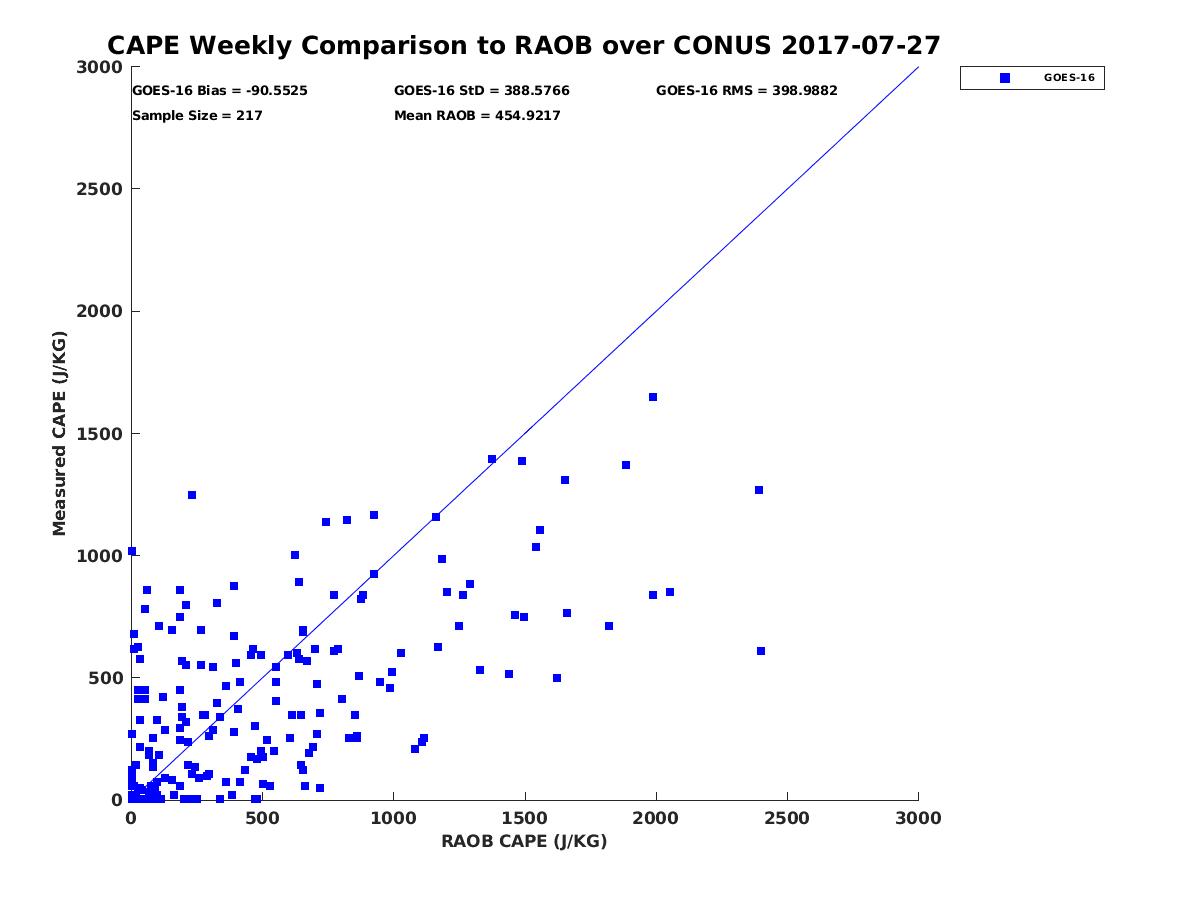 CAPE Weekly Comparison to RAOB over CONUS 2017-07-27

GOES-16 Bias = -90.5525
GOES-16 StD = 388.5766
GOES-16 RMS = 398.9882
Sample Size = 217
Mean RAOB = 454.9217

GOES-16

Measured CAPE (J/KG)

3000
2500
2000
1500
1000
500
0

0
500
1000
1500
2000
2500
3000

RAOB CAPE (J/KG)